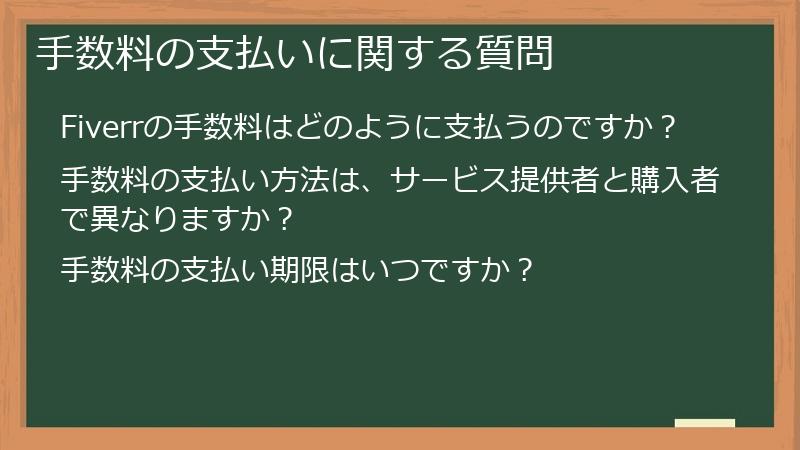 手数料の支払いに関する質問

Fiverrの手数料はどのように支払うのですか？

手数料の支払い方法は、サービス提供者と購入者で異なりますか？

手数料の支払い期限はいつですか？